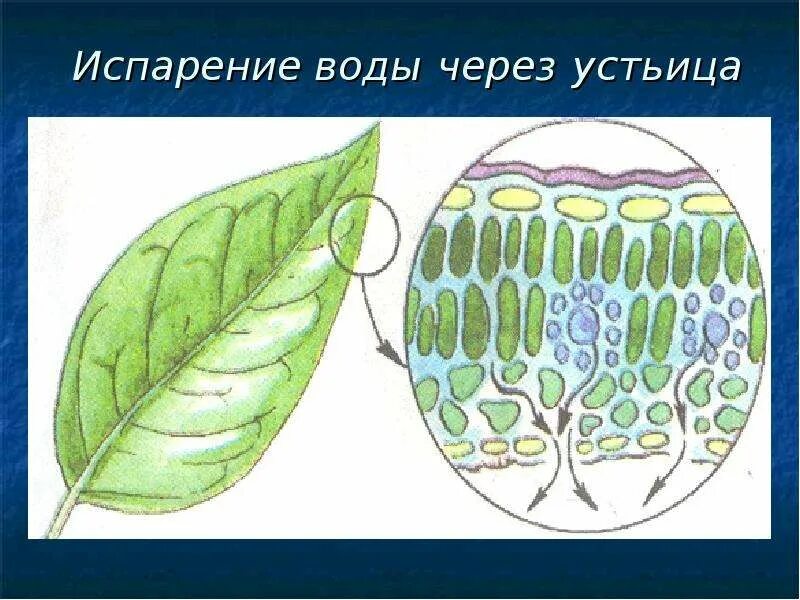 Испарение воды через устьица